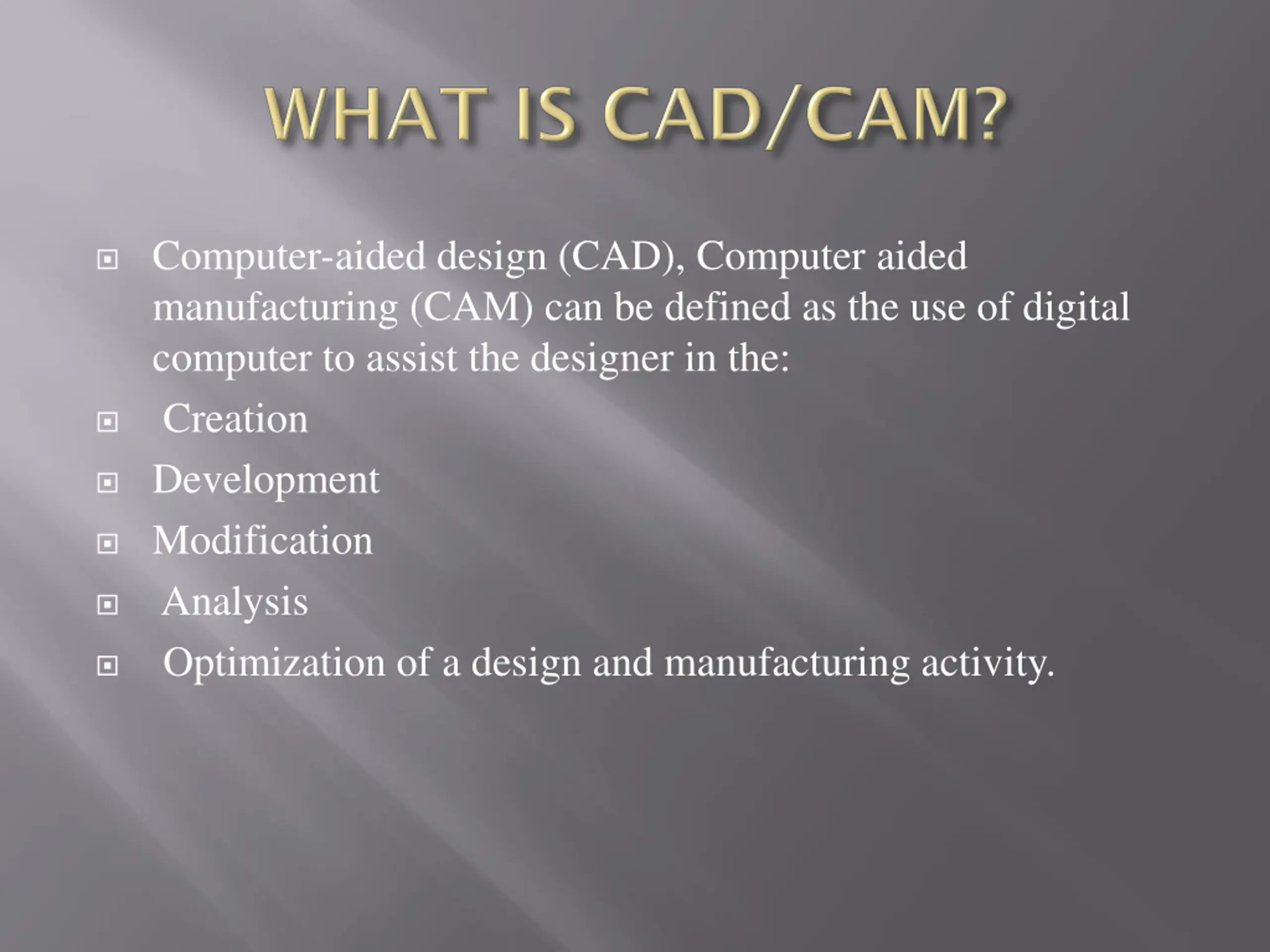 WHAT IS CAD/CAM?

- Computer-aided design (CAD), Computer aided manufacturing (CAM) can be defined as the use of digital computer to assist the designer in the:
- Creation
- Development
- Modification
- Analysis
- Optimization of a design and manufacturing activity.